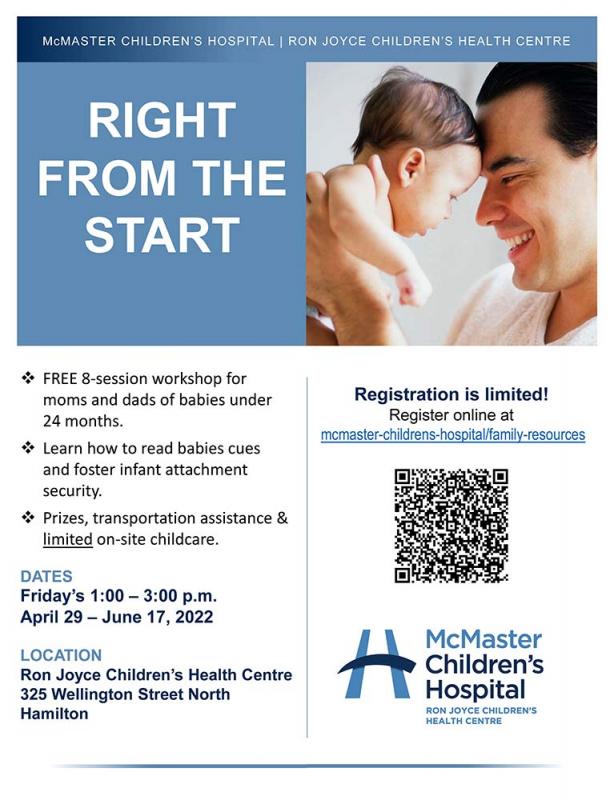 McMASTER CHILDREN'S HOSPITAL | RON JOYCE CHILDREN'S HEALTH CENTRE

RIGHT FROM THE START

❖ FREE 8-session workshop for moms and dads of babies under 24 months.

❖ Learn how to read babies cues and foster infant attachment security.

❖ Prizes, transportation assistance & limited on-site childcare.

DATES
Friday's 1:00 – 3:00 p.m.
April 29 – June 17, 2022

LOCATION
Ron Joyce Children's Health Centre
325 Wellington Street North
Hamilton

Registration is limited!
Register online at
mcmaster-childrens-hospital/family-resources

McMaster Children's Hospital
RON JOYCE CHILDREN'S HEALTH CENTRE